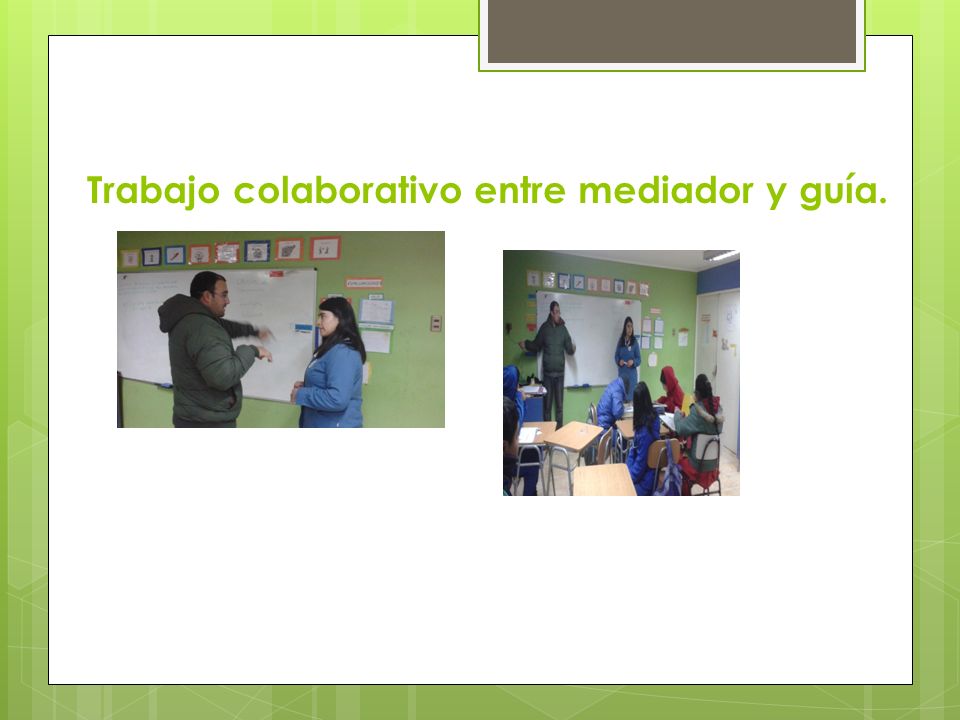 Trabajo colaborativo entre mediador y guía.